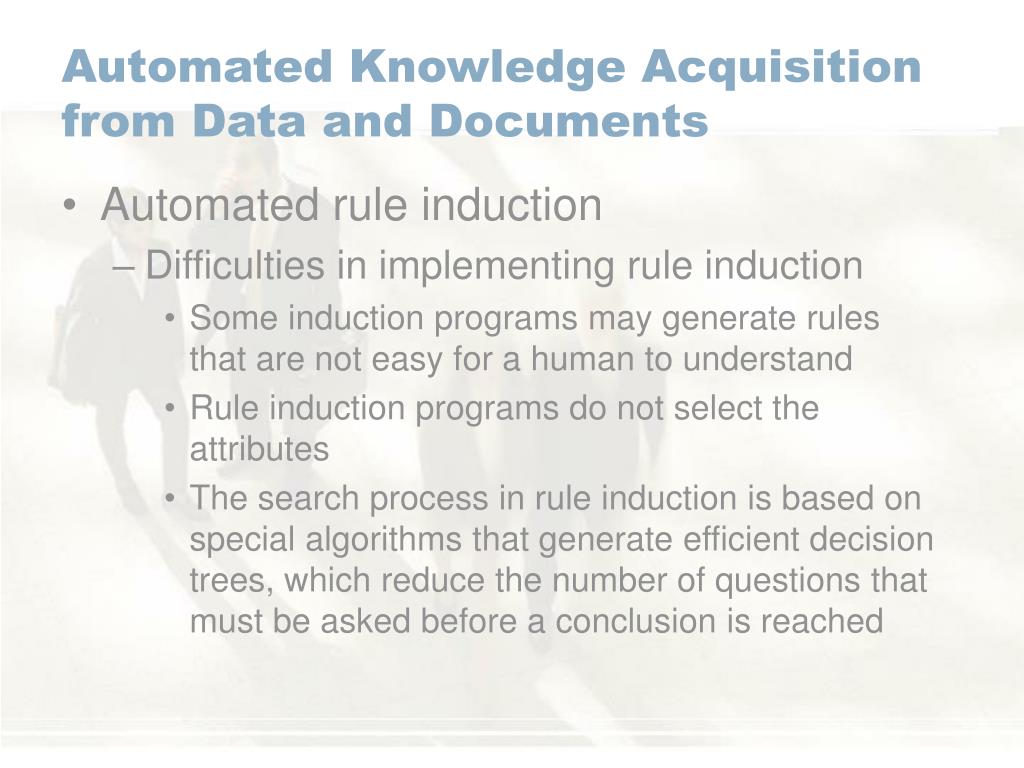 Automated Knowledge Acquisition from Data and Documents

• Automated rule induction
– Difficulties in implementing rule induction
• Some induction programs may generate rules that are not easy for a human to understand
• Rule induction programs do not select the attributes
• The search process in rule induction is based on special algorithms that generate efficient decision trees, which reduce the number of questions that must be asked before a conclusion is reached